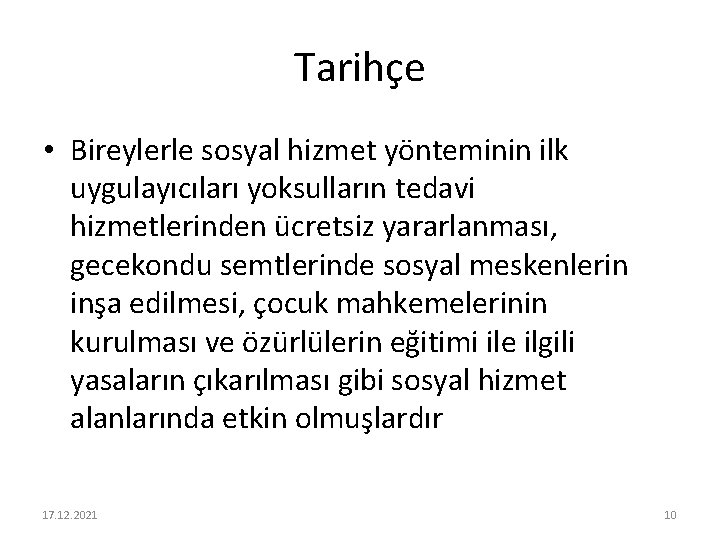 Tarihçe

• Bireylerle sosyal hizmet yönteminin ilk uygulayıcıları yoksulların tedavi hizmetlerinden ücretsiz yararlanması, gecekondu semtlerinde sosyal meskenlerin inşa edilmesi, çocuk mahkemelerinin kurulması ve özürlülerin eğitimi ile ilgili yasaların çıkarılması gibi sosyal hizmet alanlarında etkin olmuşlardır

17.12.2021

10